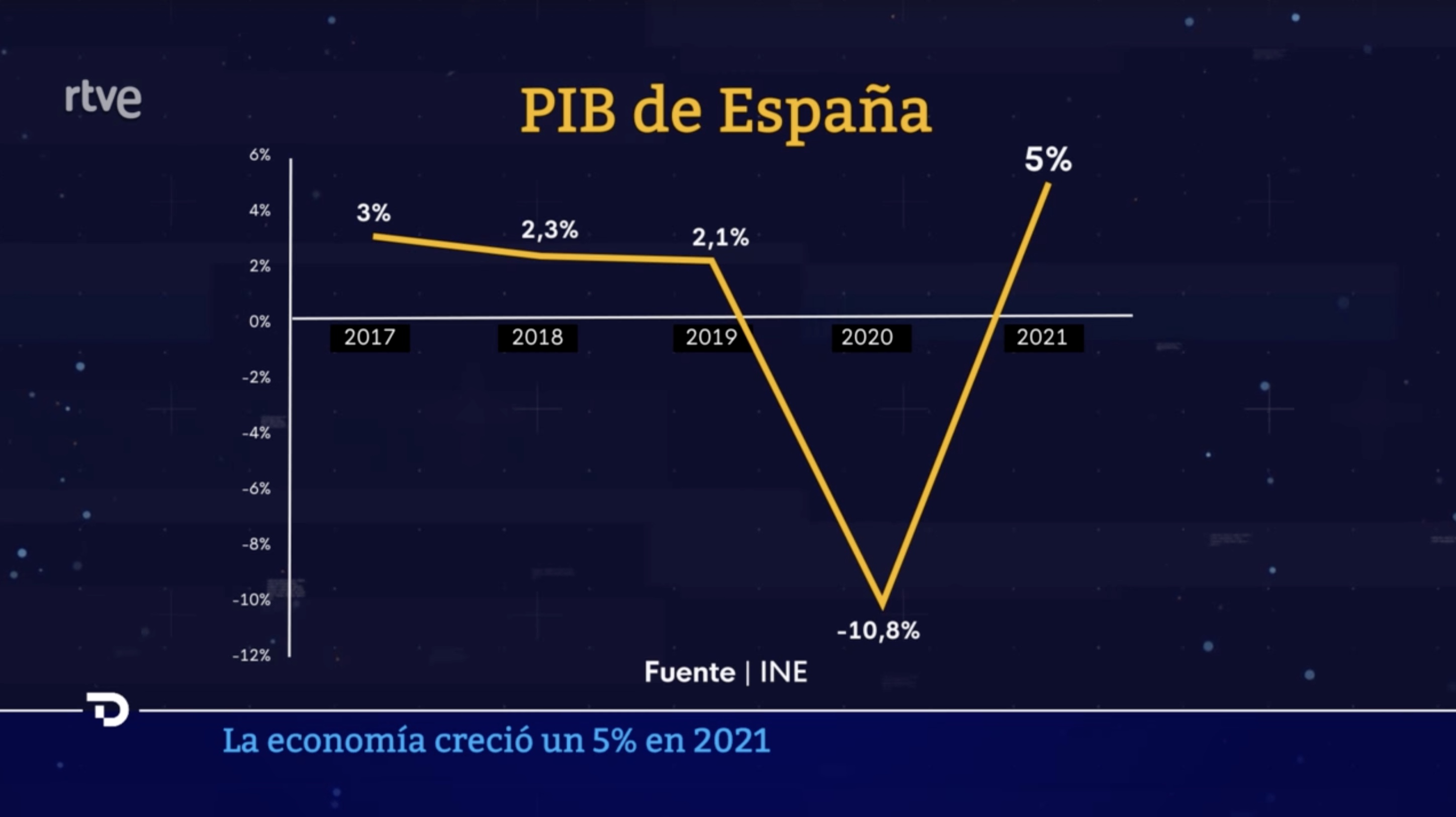 rtve

PIB de España

6%
4%
2%
0%
-2%
-4%
-6%
-8%
-10%
-12%

3%
2,3%
2,1%
-10,8%
5%

2017
2018
2019
2020
2021

Fuente | INE

La economía creció un 5% en 2021